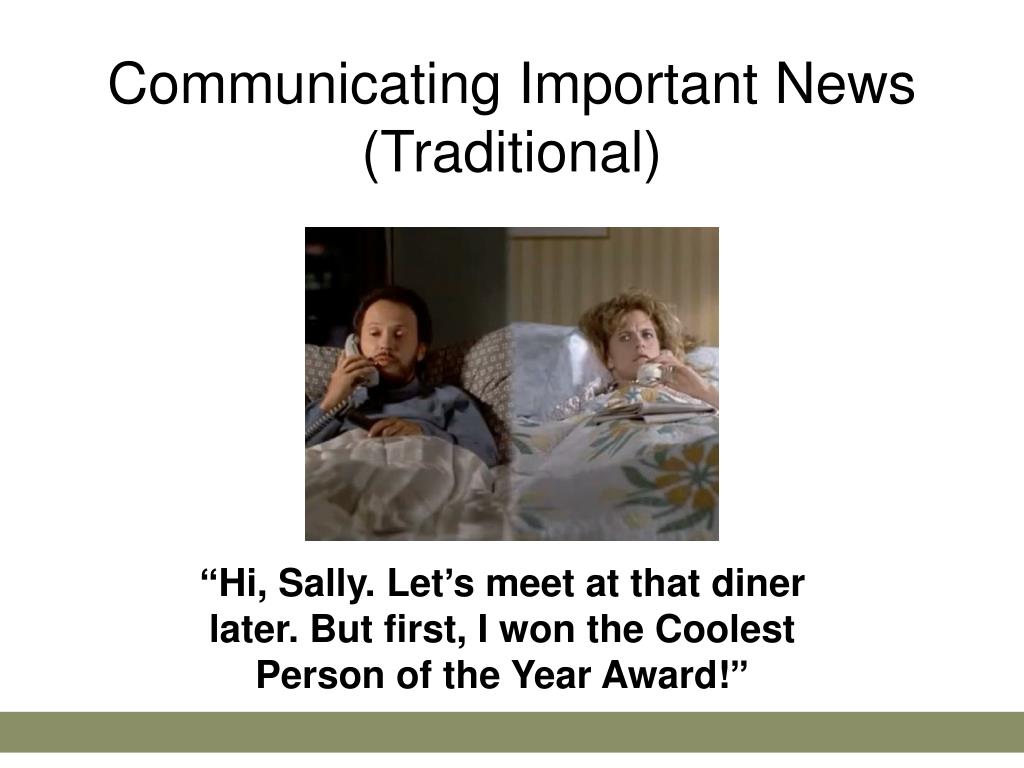 Communicating Important News (Traditional)

“Hi, Sally. Let’s meet at that diner later. But first, I won the Coolest Person of the Year Award!”